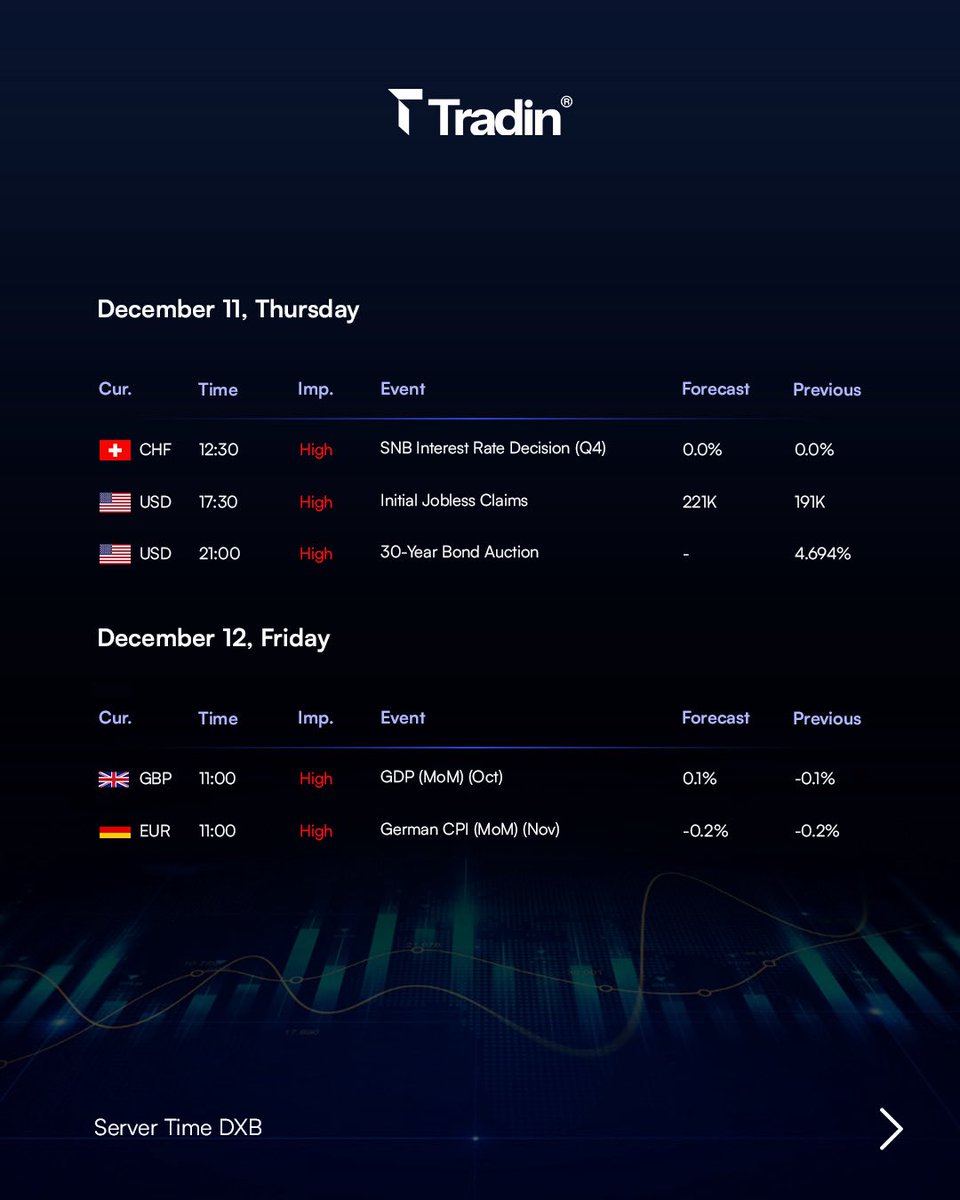 Tradin®

December 11, Thursday

| Cur. | Time | Imp. | Event | Forecast | Previous |
|---|---|---|---|---|---|
| CHF | 12:30 | High | SNB Interest Rate Decision (Q4) | 0.0% | 0.0% |
| USD | 17:30 | High | Initial Jobless Claims | 221K | 191K |
| USD | 21:00 | High | 30-Year Bond Auction | - | 4.694% |

December 12, Friday

| Cur. | Time | Imp. | Event | Forecast | Previous |
|---|---|---|---|---|---|
| GBP | 11:00 | High | GDP (MoM) (Oct) | 0.1% | -0.1% |
| EUR | 11:00 | High | German CPI (MoM) (Nov) | -0.2% | -0.2% |

Server Time DXB